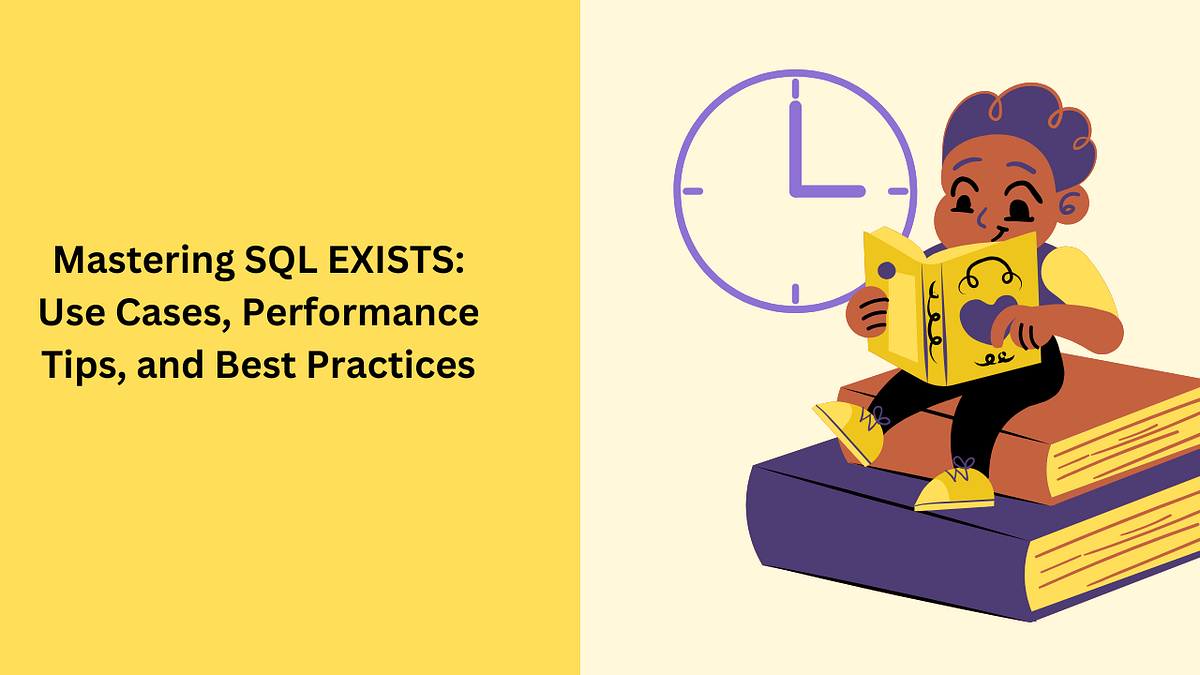 Mastering SQL EXISTS: Use Cases, Performance Tips, and Best Practices